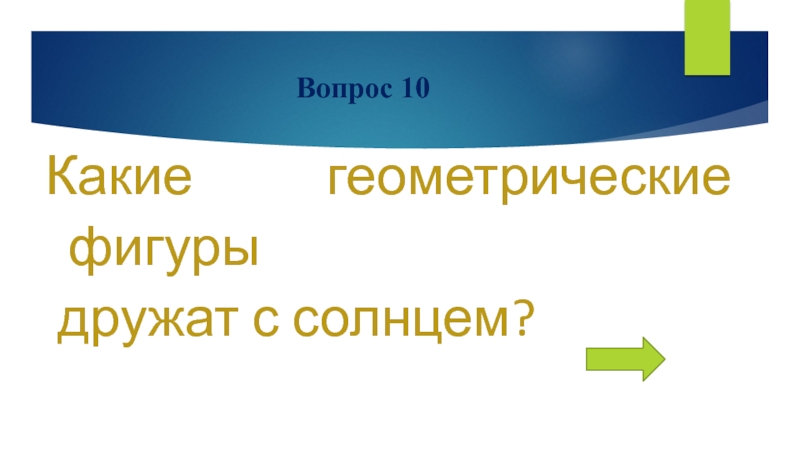 Вопрос 10

Какие геометрические фигуры дружат с солнцем?